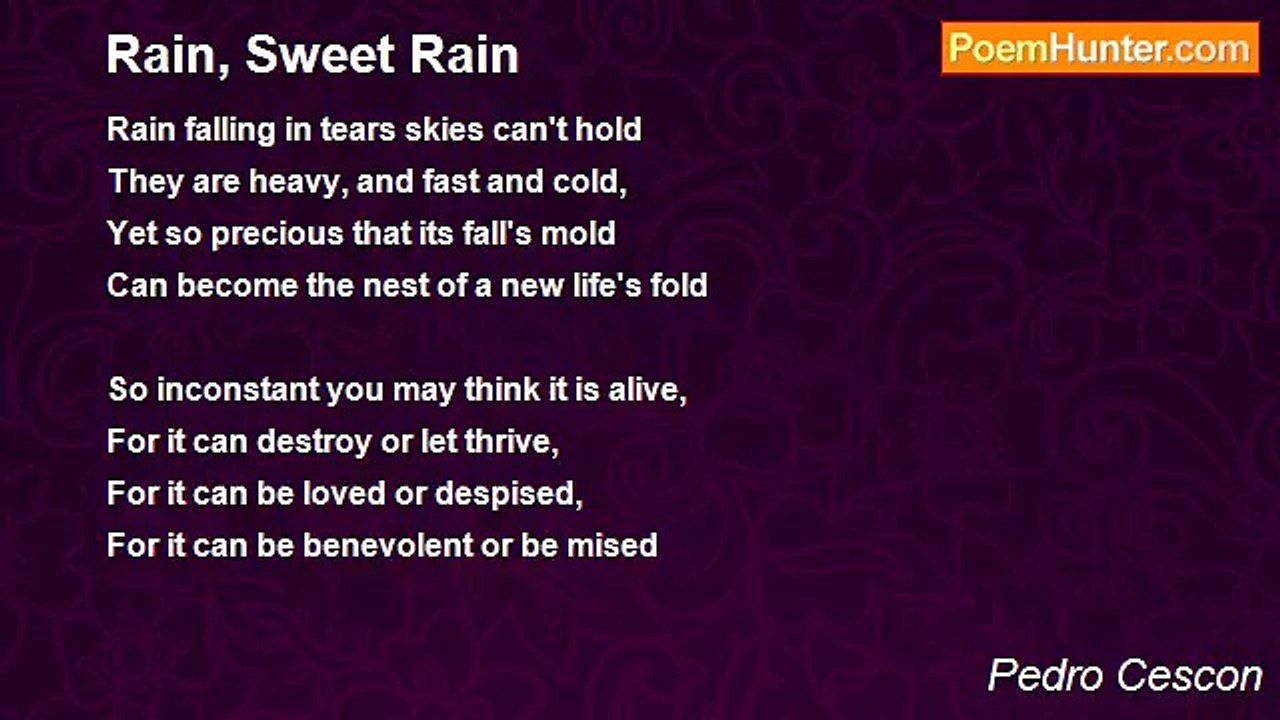 Rain, Sweet Rain

PoemHunter.com

Rain falling in tears skies can't hold
They are heavy, and fast and cold,
Yet so precious that its fall's mold
Can become the nest of a new life's fold

So inconstant you may think it is alive,
For it can destroy or let thrive,
For it can be loved or despised,
For it can be benevolent or be mised

Pedro Cescon